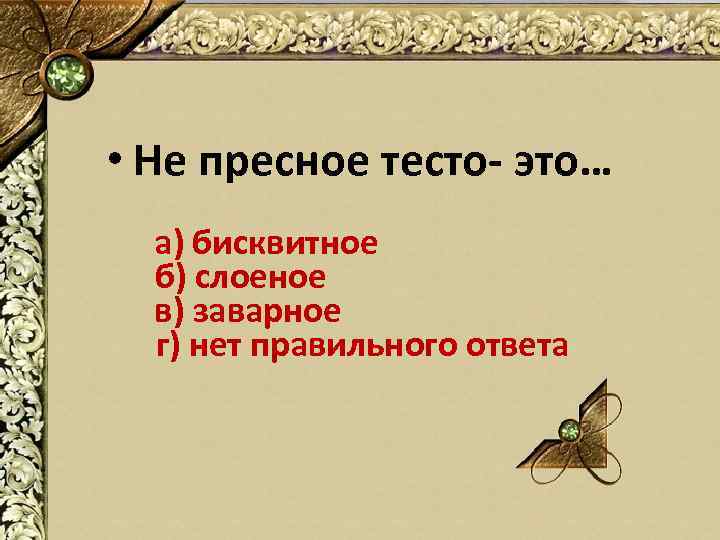 • Не пресное тесто- это…

а) бисквитное
б) слоеное
в) заварное
г) нет правильного ответа